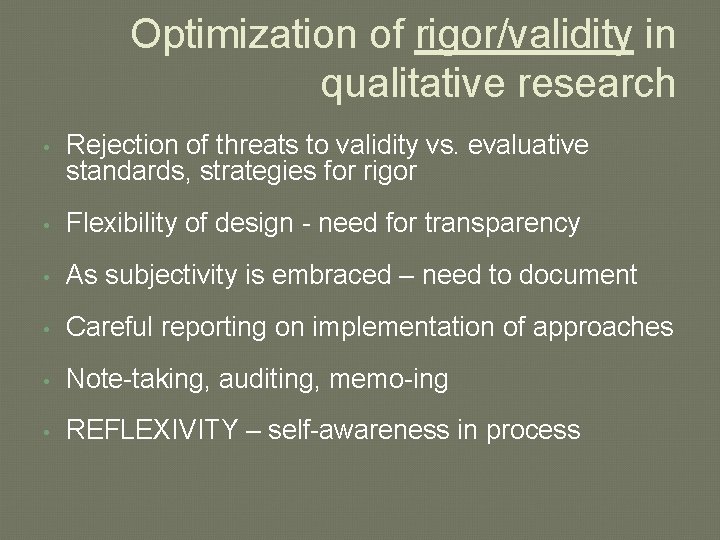 Optimization of rigor/validity in qualitative research

• Rejection of threats to validity vs. evaluative standards, strategies for rigor

• Flexibility of design - need for transparency

• As subjectivity is embraced – need to document

• Careful reporting on implementation of approaches

• Note-taking, auditing, memo-ing

• REFLEXIVITY – self-awareness in process